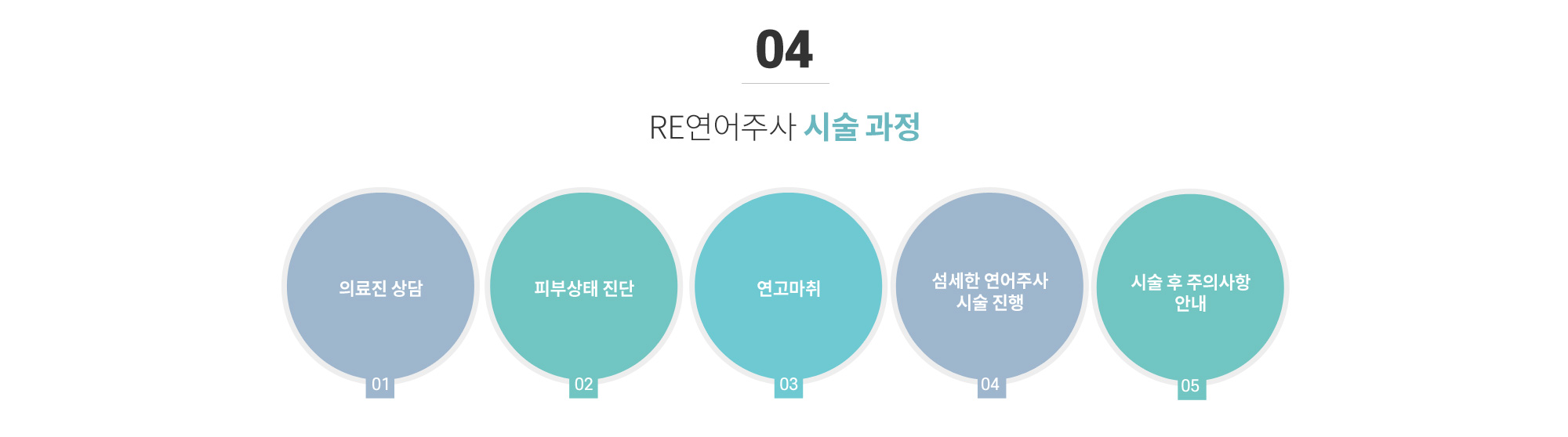 04

RE연어주사 시술 과정

의료진 상담

01

피부상태 진단

02

연고마취

03

섬세한 연어주사 시술 진행

04

시술 후 주의사항 안내

05